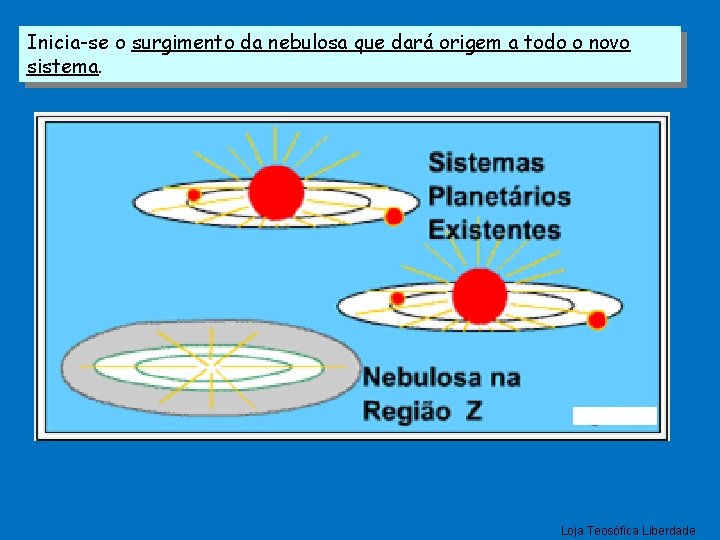 Inicia-se o surgimento da nebulosa que dará origem a todo o novo sistema.

Sistemas Planetários Existentes

Nebulosa na Região Z

Loja Teosófica Liberdade